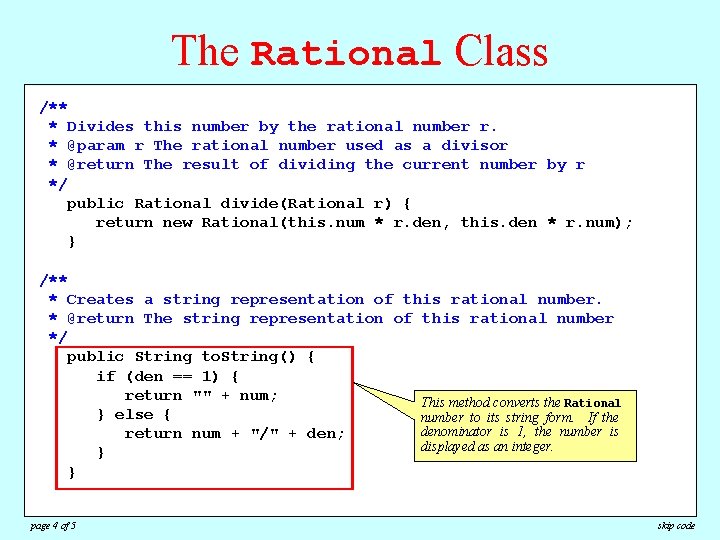 The Rational Class

/**
 * Divides this number by the rational number r.
 * @param r The rational number used as a divisor
 * @return The result of dividing the current number by r
 */
   public Rational divide(Rational r) {
      return new Rational(this.num * r.den, this.den * r.num);
   }

/**
 * Creates a string representation of this rational number.
 * @return The string representation of this rational number
 */
   public String toString() {
      if (den == 1) {
         return "" + num;
      } else {
         return num + "/" + den;
      }
   }

This method converts the Rational number to its string form. If the denominator is 1, the number is displayed as an integer.

page 4 of 5

skip code